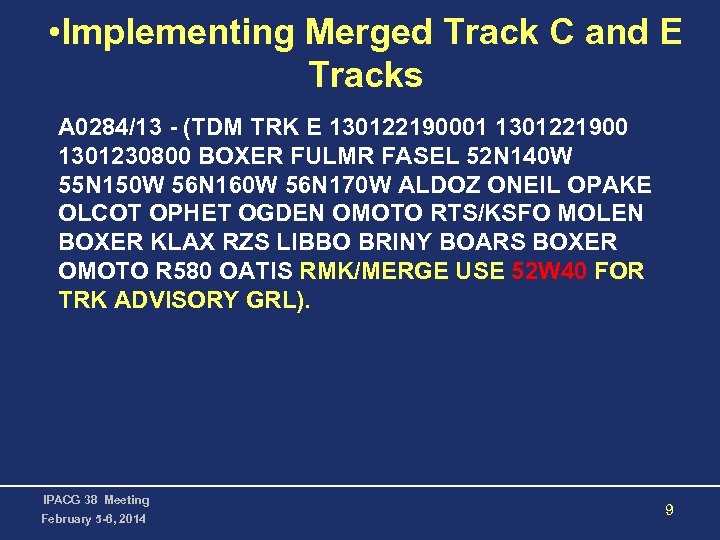 •Implementing Merged Track C and E Tracks

A0284/13 - (TDM TRK E 130122190001 1301221900 1301230800 BOXER FULMR FASEL 52N140W 55N150W 56N160W 56N170W ALDOZ ONEIL OPAKE OLCOT OPHET OGDEN OMOTO RTS/KSFO MOLEN BOXER KLAX RZS LIBBO BRINY BOARS BOXER OMOTO R580 OATIS RMK/MERGE USE 52W40 FOR TRK ADVISORY GRL).

IPACG 38 Meeting
February 5-6, 2014

9